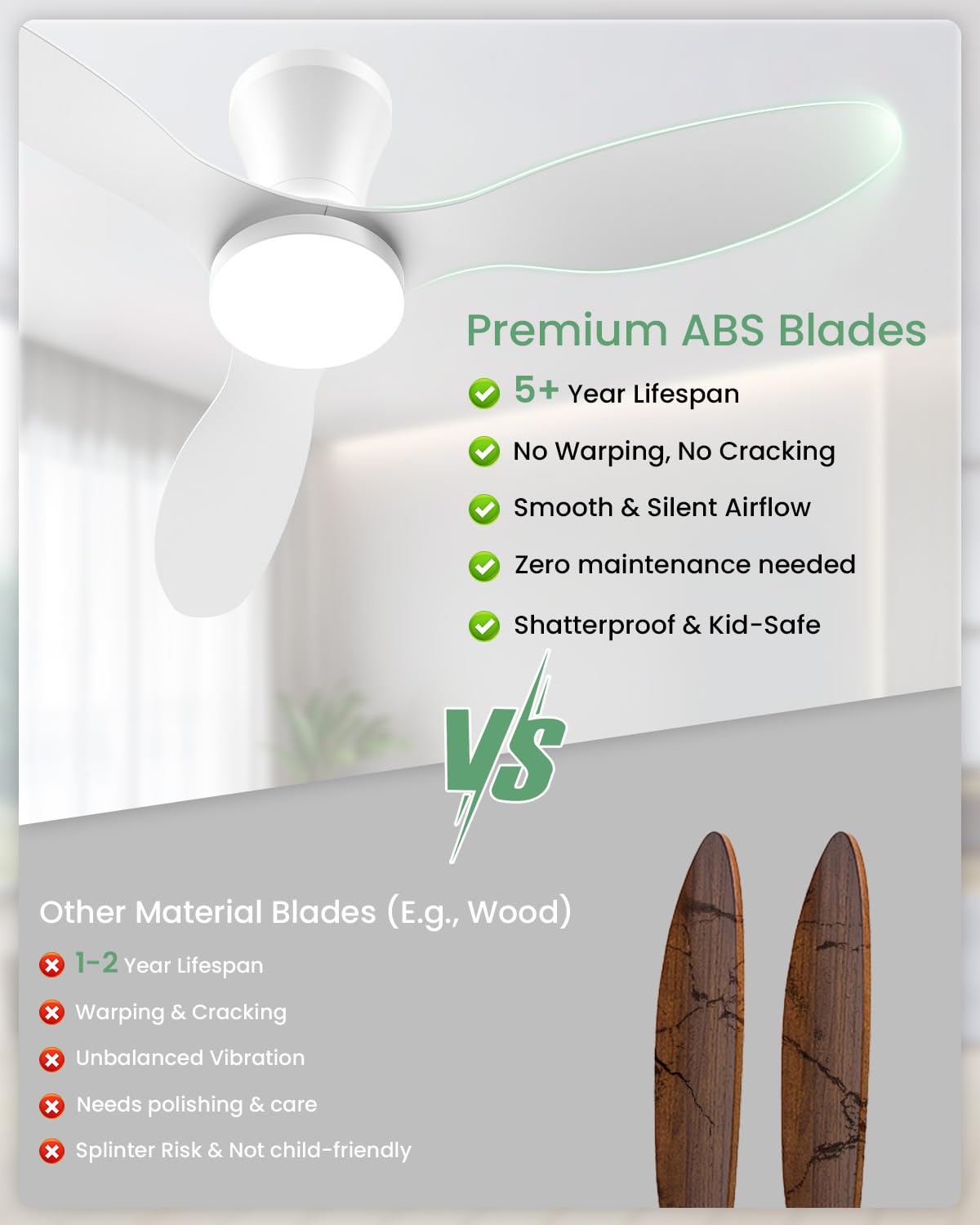 Premium ABS Blades

5+ Year Lifespan

No Warping, No Cracking

Smooth & Silent Airflow

Zero maintenance needed

Shatterproof & Kid-Safe

VS

Other Material Blades (E.g., Wood)

1-2 Year Lifespan

Warping & Cracking

Unbalanced Vibration

Needs polishing & care

Splinter Risk & Not child-friendly